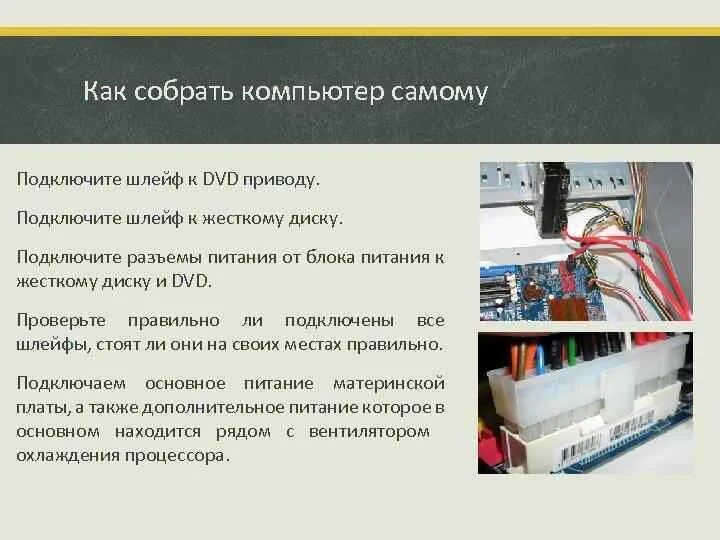 Как собрать компьютер самому

Подключите шлейф к DVD приводу.

Подключите шлейф к жесткому диску.

Подключите разъемы питания от блока питания к жесткому диску и DVD.

Проверьте правильно ли подключены все шлейфы, стоят ли они на своих местах правильно.

Подключаем основное питание материнской платы, а также дополнительное питание которое в основном находится рядом с вентилятором охлаждения процессора.